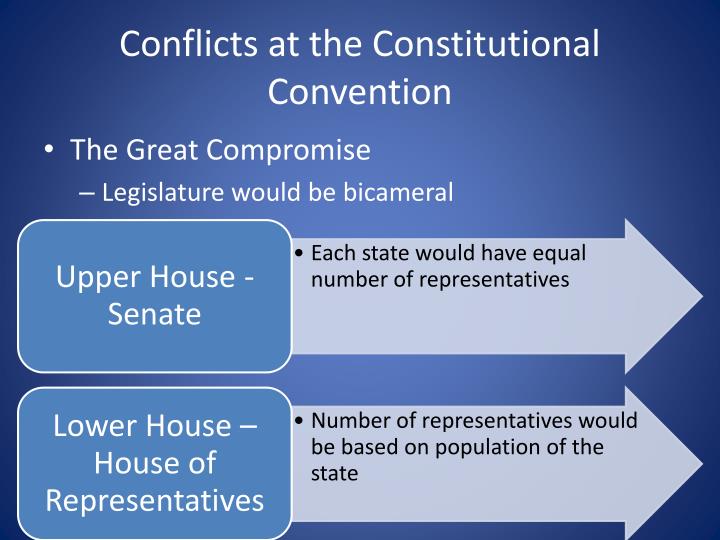 Conflicts at the Constitutional Convention

• The Great Compromise
– Legislature would be bicameral

Upper House - Senate

• Each state would have equal number of representatives

Lower House – House of Representatives

• Number of representatives would be based on population of the state